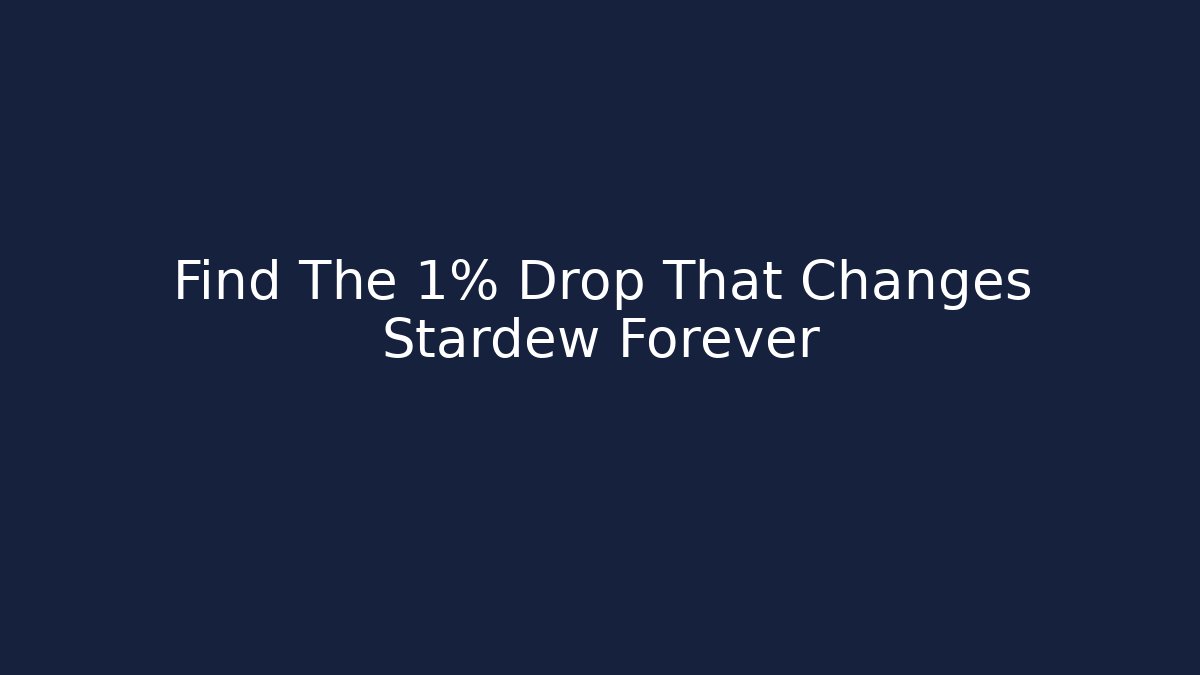 Find The 1% Drop That Changes Stardew Forever